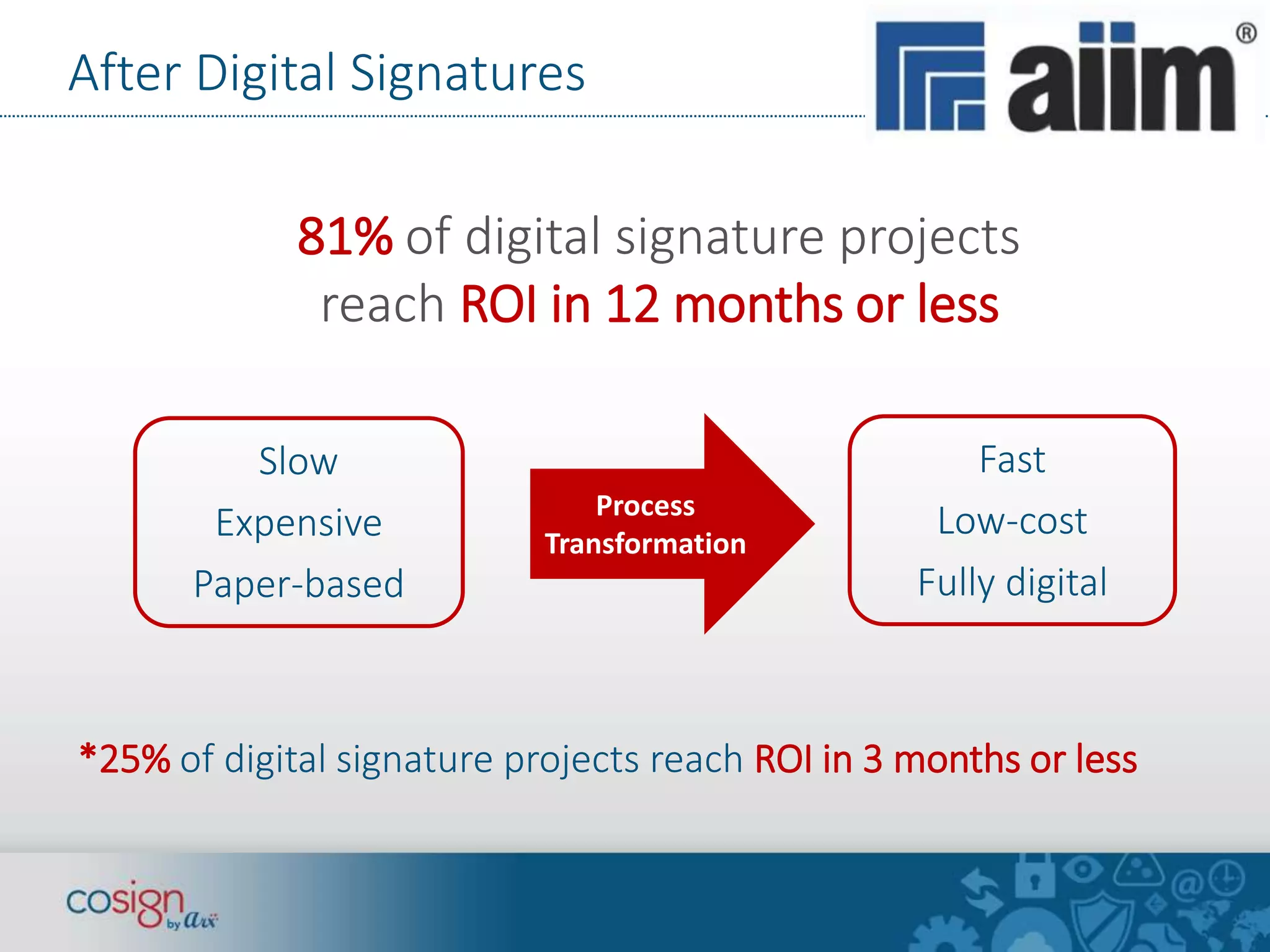 After Digital Signatures

aiim®

81% of digital signature projects reach ROI in 12 months or less

Slow
Expensive
Paper-based

Process Transformation

Fast
Low-cost
Fully digital

*25% of digital signature projects reach ROI in 3 months or less

cosign by arx